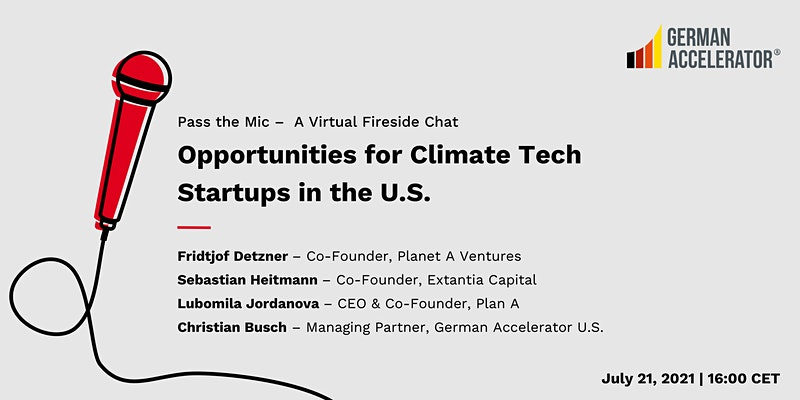 GERMAN ACCELERATOR®

Pass the Mic – A Virtual Fireside Chat

Opportunities for Climate Tech Startups in the U.S.

Fridtjof Detzner – Co-Founder, Planet A Ventures
Sebastian Heitmann – Co-Founder, Extantia Capital
Lubomila Jordanova – CEO & Co-Founder, Plan A
Christian Busch – Managing Partner, German Accelerator U.S.

July 21, 2021 | 16:00 CET